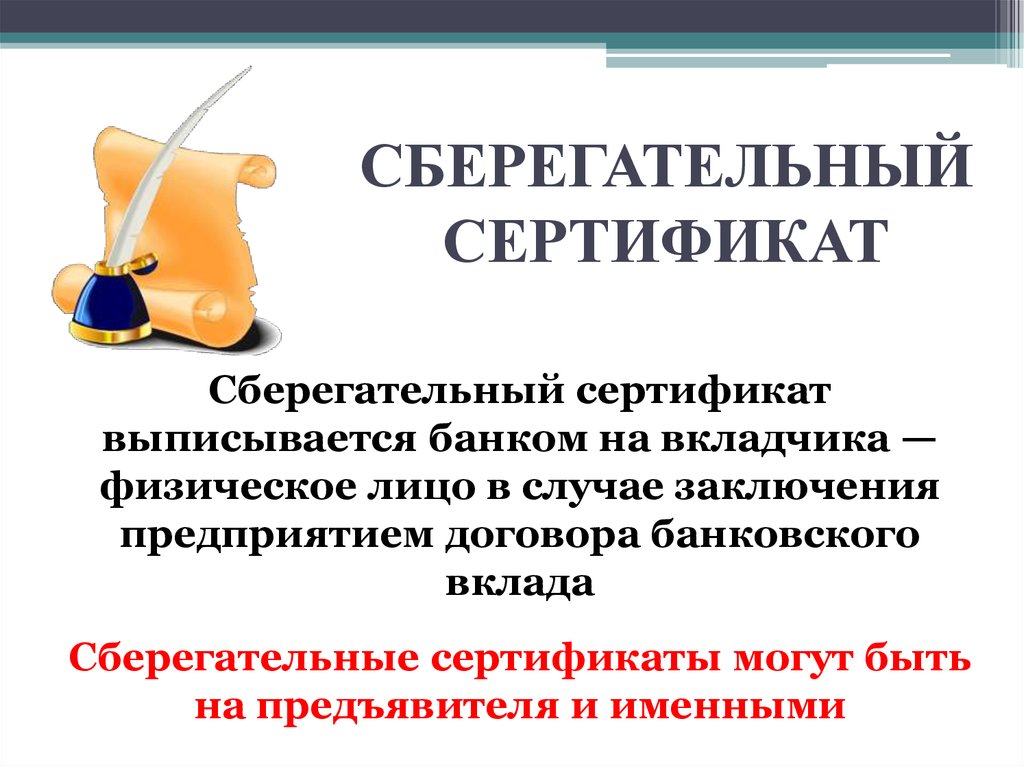 СБЕРЕГАТЕЛЬНЫЙ СЕРТИФИКАТ

Сберегательный сертификат выписывается банком на вкладчика — физическое лицо в случае заключения предприятием договора банковского вклада

Сберегательные сертификаты могут быть на предъявителя и именными